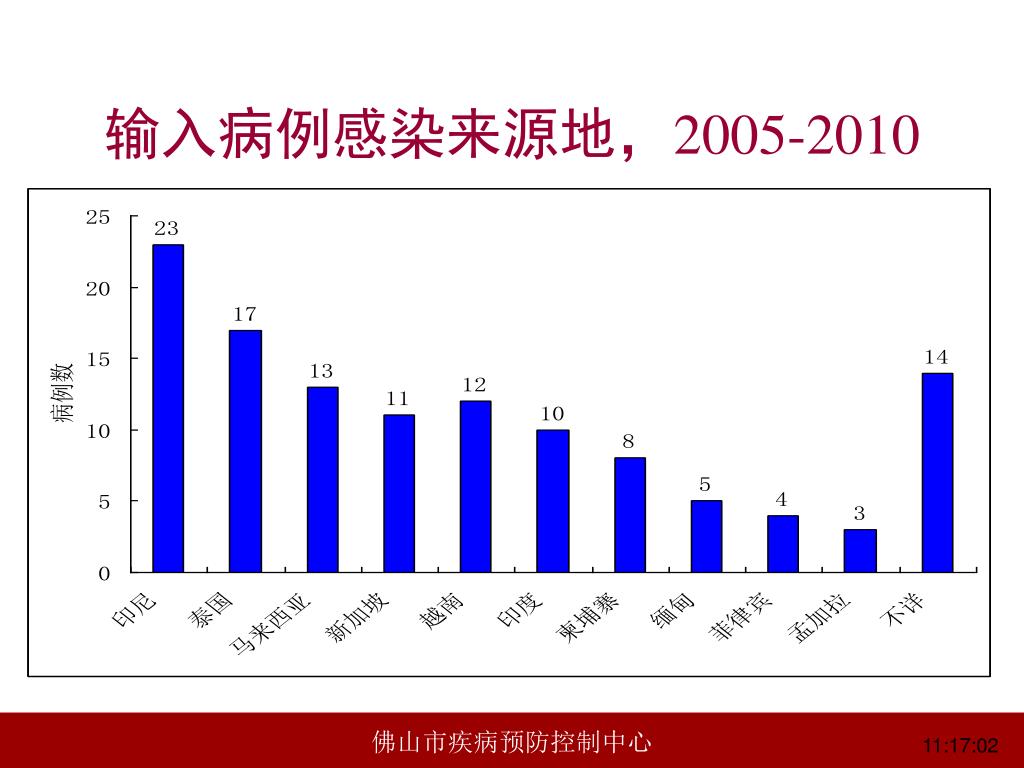 输入病例感染来源地，2005-2010

病例数

25
20
15
10
5
0

23
17
13
11
12
10
8
5
4
3
14

印尼
泰国
马来西亚
新加坡
越南
印度
柬埔寨
缅甸
菲律宾
孟加拉
不详

佛山市疾病预防控制中心

11:17:02